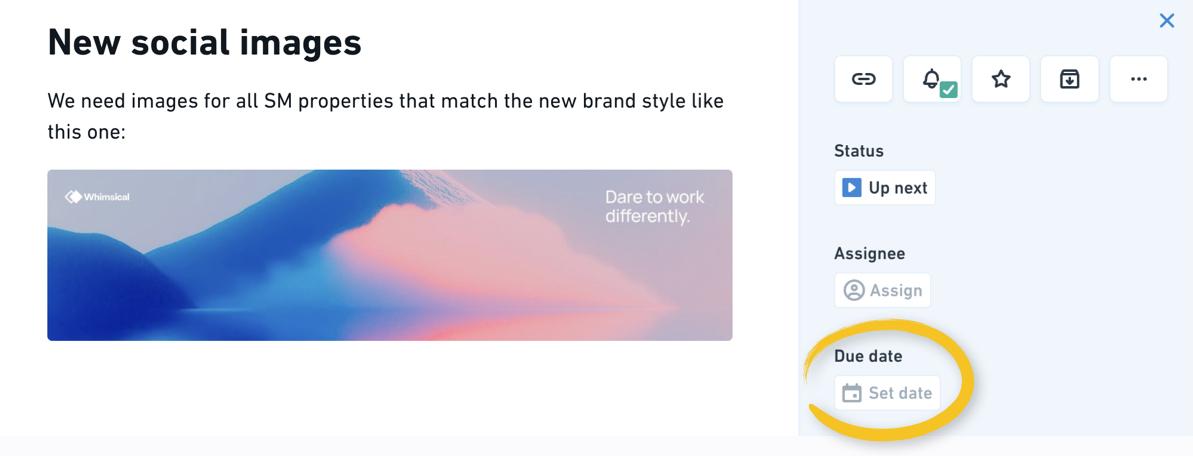 New social images

We need images for all SM properties that match the new brand style like this one:

Whimsical

Dare to work differently.

Status

Up next

Assignee

Assign

Due date

Set date